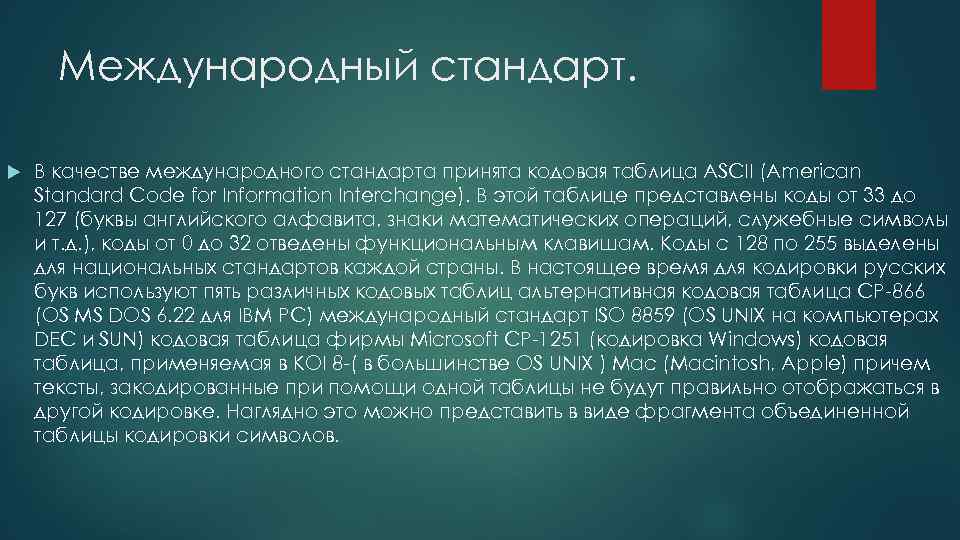 Международный стандарт.

В качестве международного стандарта принята кодовая таблица ASCII (American Standard Code for Information Interchange). В этой таблице представлены коды от 33 до 127 (буквы английского алфавита, знаки математических операций, служебные символы и т.д.), коды от 0 до 32 отведены функциональным клавишам. Коды с 128 по 255 выделены для национальных стандартов каждой страны. В настоящее время для кодировки русских букв используют пять различных кодовых таблиц альтернативная кодовая таблица CP-866 (OS MS DOS 6.22 для IBM PC) международный стандарт ISO 8859 (OS UNIX на компьютерах DEC и SUN) кодовая таблица фирмы Microsoft CP-1251 (кодировка Windows) кодовая таблица, применяемая в KOI 8-( в большинстве OS UNIX ) Mac (Macintosh, Apple) причем тексты, закодированные при помощи одной таблицы не будут правильно отображаться в другой кодировке. Наглядно это можно представить в виде фрагмента объединенной таблицы кодировки символов.